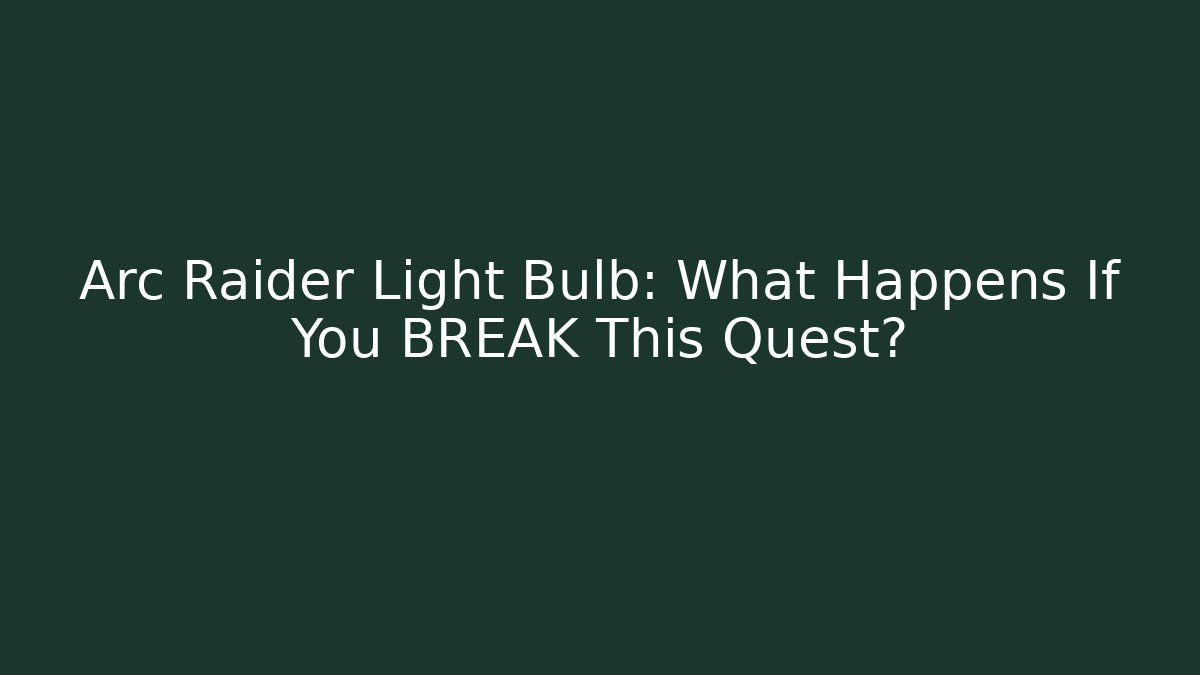 Arc Raider Light Bulb: What Happens If You BREAK This Quest?